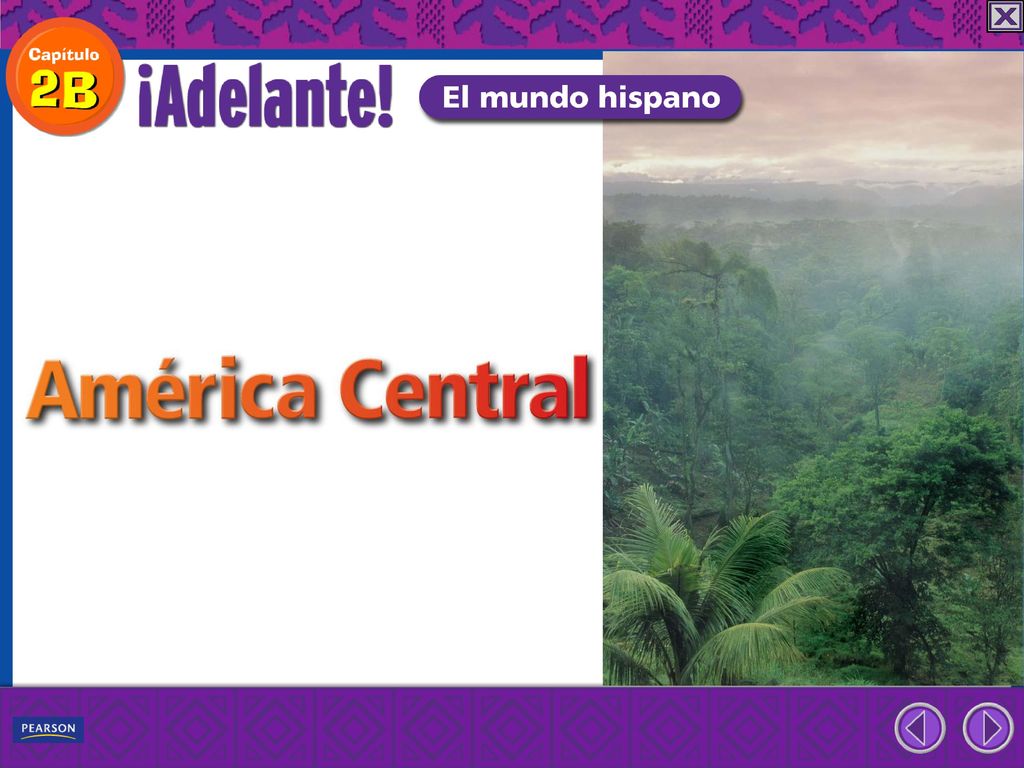 Capítulo
2B
¡Adelante!
El mundo hispano

América Central

PEARSON